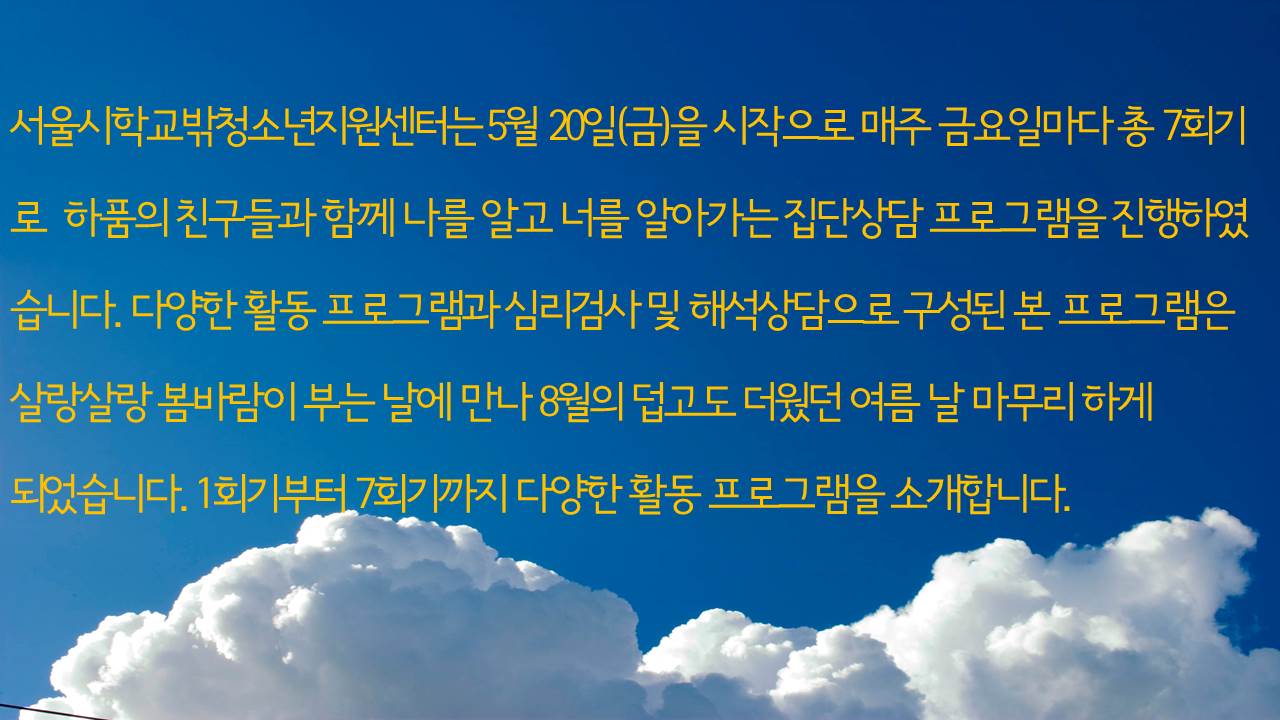 서울시학교밖청소년지원센터는 5월 20일(금)을 시작으로 매주 금요일마다 총 7회기로 하품의 친구들과 함께 나를 알고 너를 알아가는 집단상담 프로그램을 진행하였습니다. 다양한 활동 프로그램과 심리검사 및 해석상담으로 구성된 본 프로그램은 살랑살랑 봄바람이 부는 날에 만나 8월의 덥고도 더웠던 여름 날 마무리 하게 되었습니다. 1회기부터 7회기까지 다양한 활동 프로그램을 소개합니다.